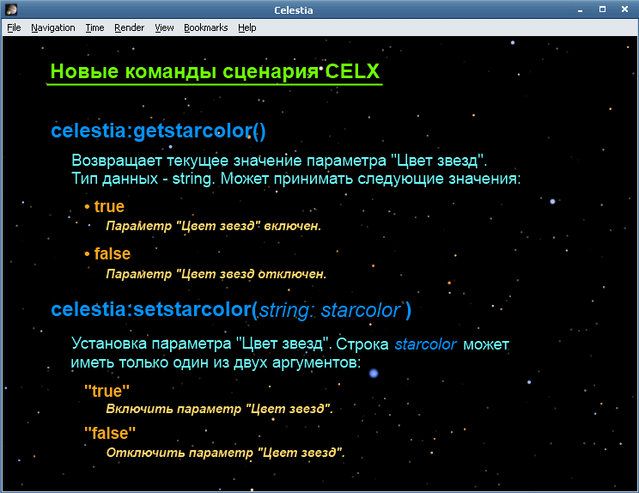 Celestia

File Navigation Time Render View Bookmarks Help

Новые команды сценария CELX

celestia:getstarcolor()

Возвращает текущее значение параметра "Цвет звезд". Тип данных - string. Может принимать следующие значения:

• true
Параметр "Цвет звезд" включен.

• false
Параметр "Цвет звезд отключен.

celestia:setstarcolor(string: starcolor )

Установка параметра "Цвет звезд". Строка starcolor может иметь только один из двух аргументов:

"true"
Включить параметр "Цвет звезд".

"false"
Отключить параметр "Цвет звезд".